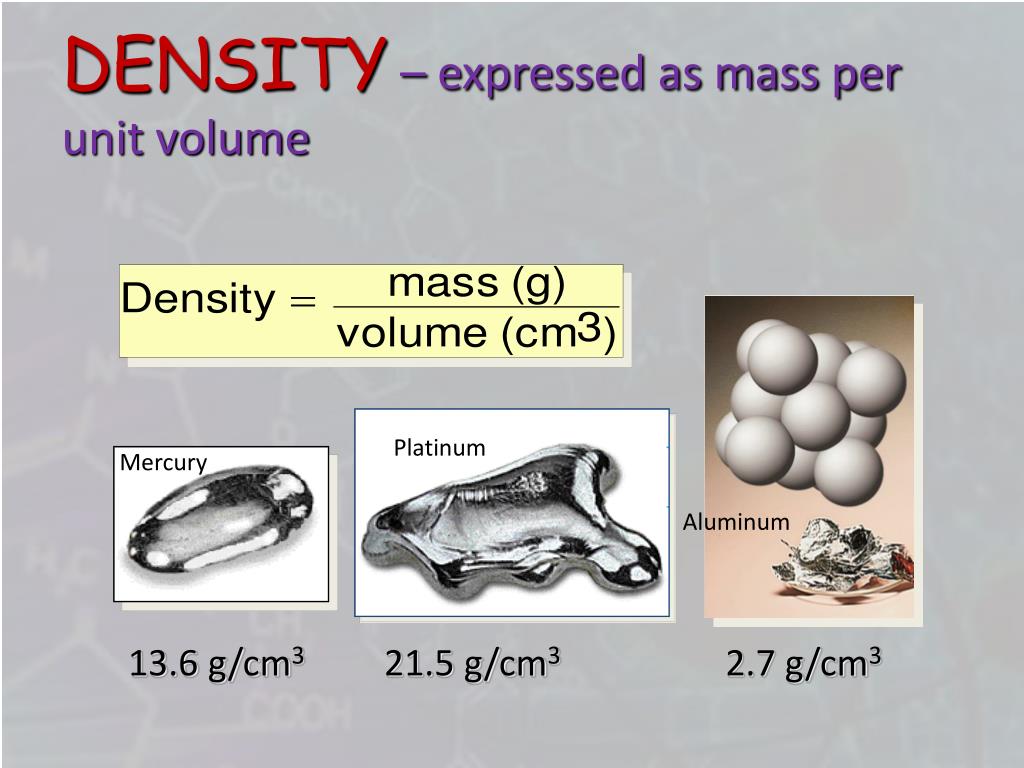 DENSITY – expressed as mass per unit volume

$\text{Density} = \frac{\text{mass (g)}}{\text{volume (cm}^3\text{)}}$

Mercury

Platinum

Aluminum

13.6 g/cm$^3$

21.5 g/cm$^3$

2.7 g/cm$^3$